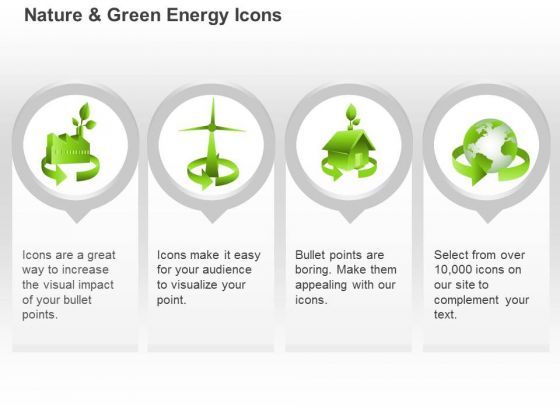 Nature & Green Energy Icons

Icons are a great way to increase the visual impact of your bullet points.

Icons make it easy for your audience to visualize your point.

Bullet points are boring. Make them appealing with our icons.

Select from over 10,000 icons on our site to complement your text.